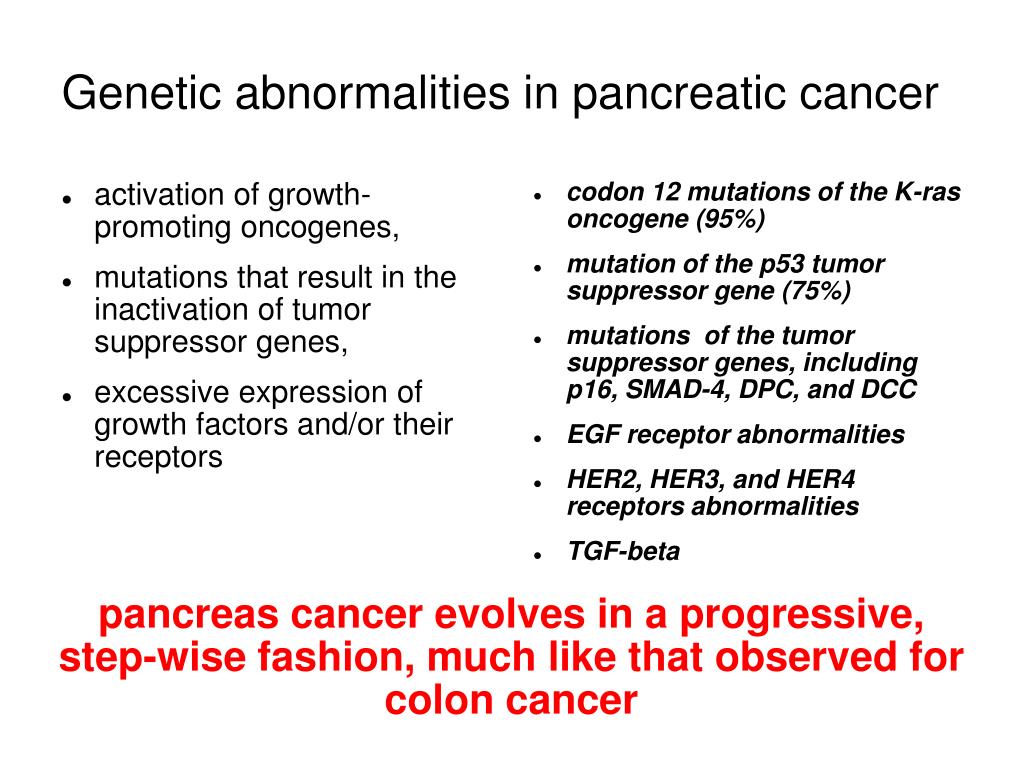 Genetic abnormalities in pancreatic cancer

- activation of growth-promoting oncogenes,
- mutations that result in the inactivation of tumor suppressor genes,
- excessive expression of growth factors and/or their receptors

- codon 12 mutations of the K-ras oncogene (95%)
- mutation of the p53 tumor suppressor gene (75%)
- mutations of the tumor suppressor genes, including p16, SMAD-4, DPC, and DCC
- EGF receptor abnormalities
- HER2, HER3, and HER4 receptors abnormalities
- TGF-beta

pancreas cancer evolves in a progressive, step-wise fashion, much like that observed for colon cancer